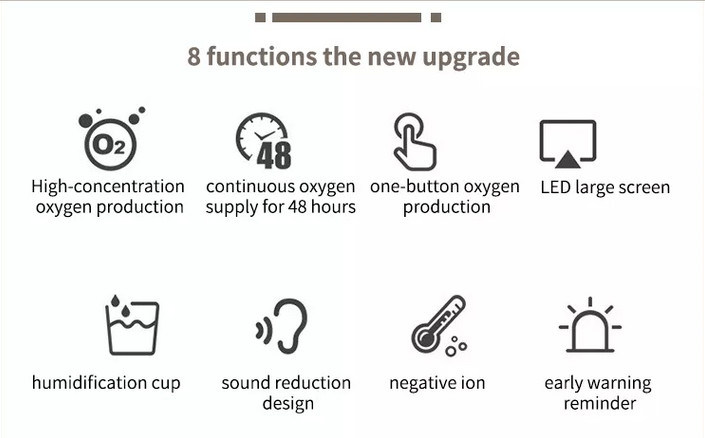 8 functions the new upgrade

$O_2$
High-concentration oxygen production

48
continuous oxygen supply for 48 hours

one-button oxygen production

LED large screen

humidification cup

sound reduction design

negative ion

early warning reminder